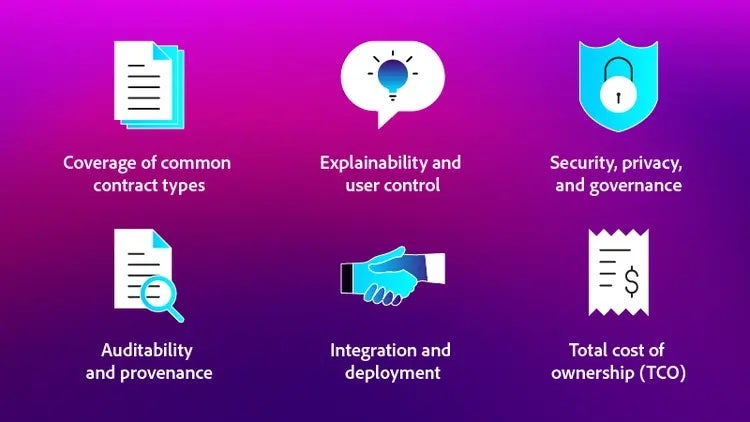 Coverage of common contract types

Explainability and user control

Security, privacy, and governance

Auditability and provenance

Integration and deployment

Total cost of ownership (TCO)